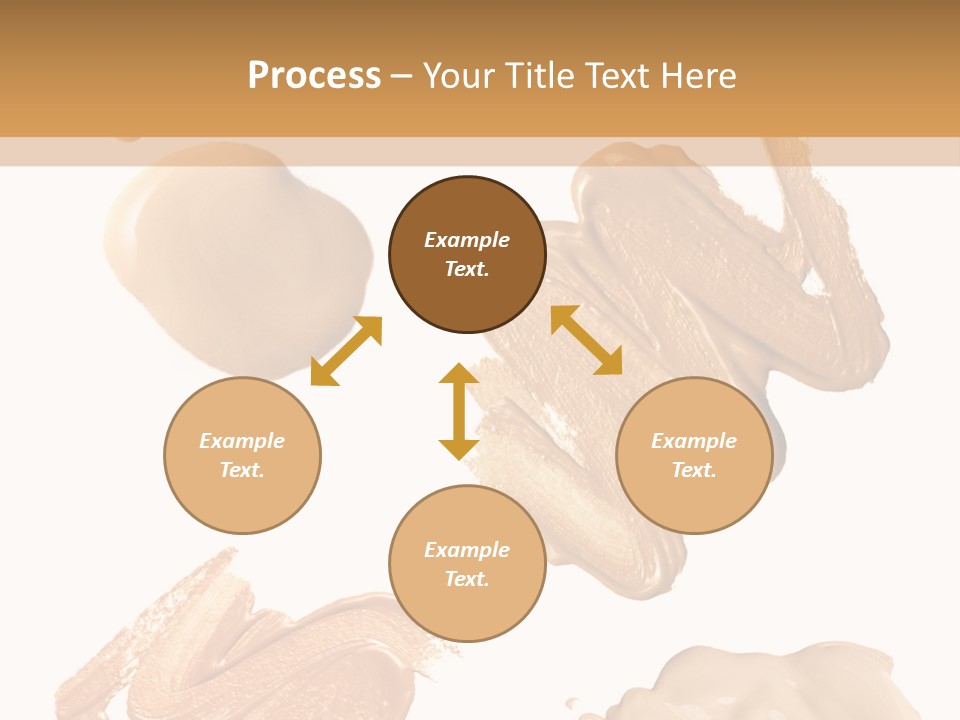 Process – Your Title Text Here

Example Text.

Example Text.

Example Text.

Example Text.